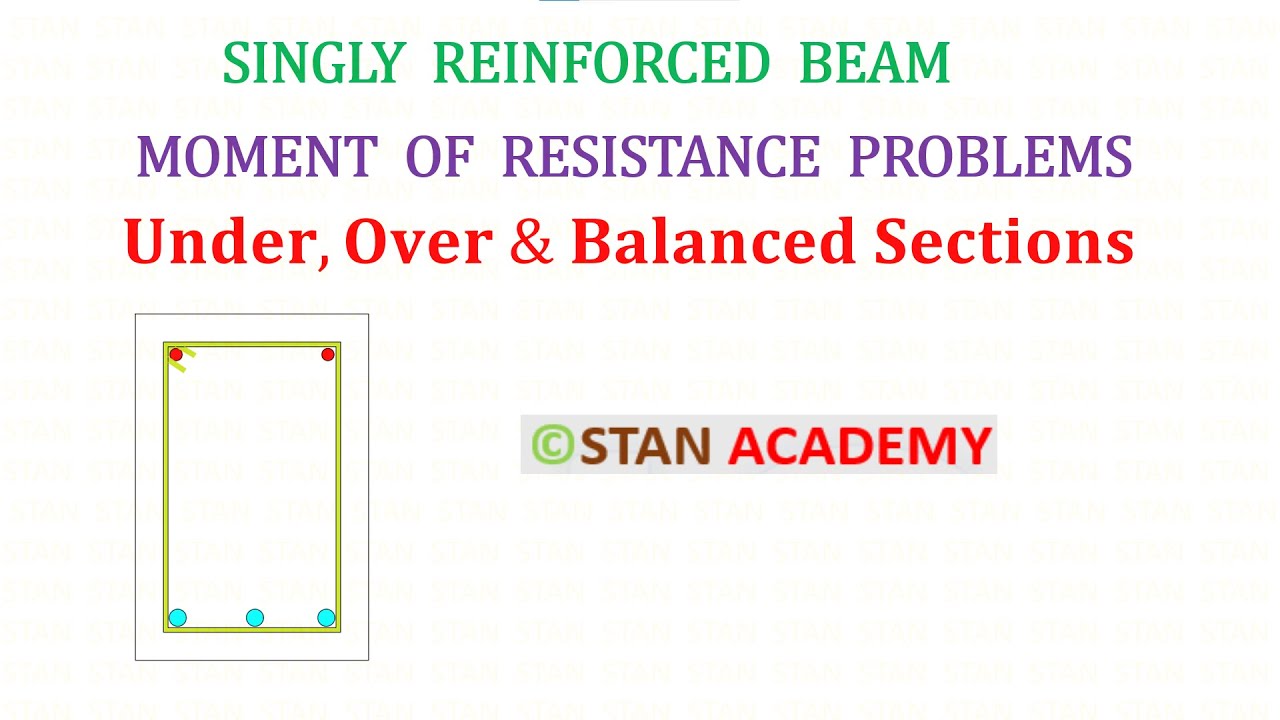 SINGLY REINFORCED BEAM

MOMENT OF RESISTANCE PROBLEMS

Under, Over & Balanced Sections

©STAN ACADEMY